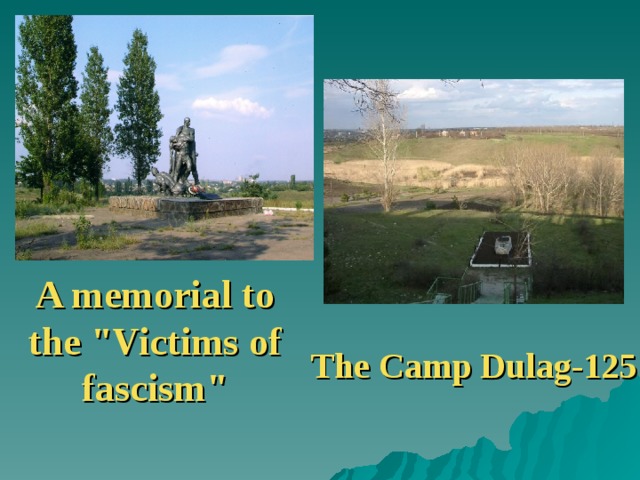 A memorial to the "Victims of fascism"

The Camp Dulag-125